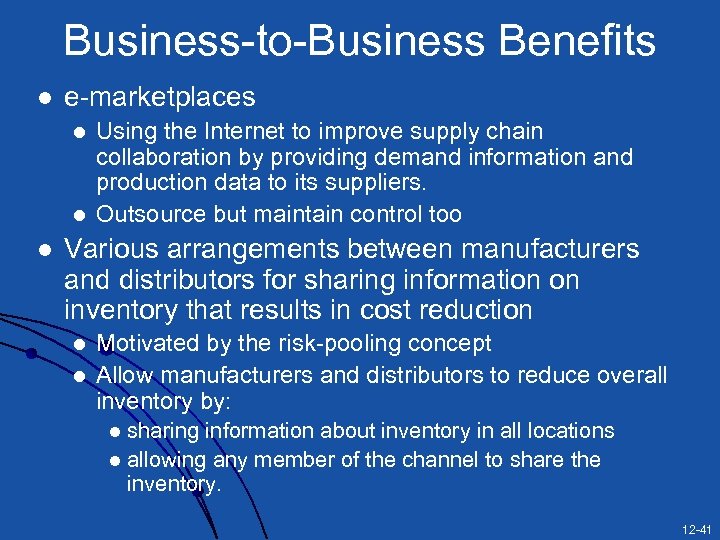 Business-to-Business Benefits

- e-marketplaces
  - Using the Internet to improve supply chain collaboration by providing demand information and production data to its suppliers.
  - Outsource but maintain control too
- Various arrangements between manufacturers and distributors for sharing information on inventory that results in cost reduction
  - Motivated by the risk-pooling concept
  - Allow manufacturers and distributors to reduce overall inventory by:
    - sharing information about inventory in all locations
    - allowing any member of the channel to share the inventory.

12-41